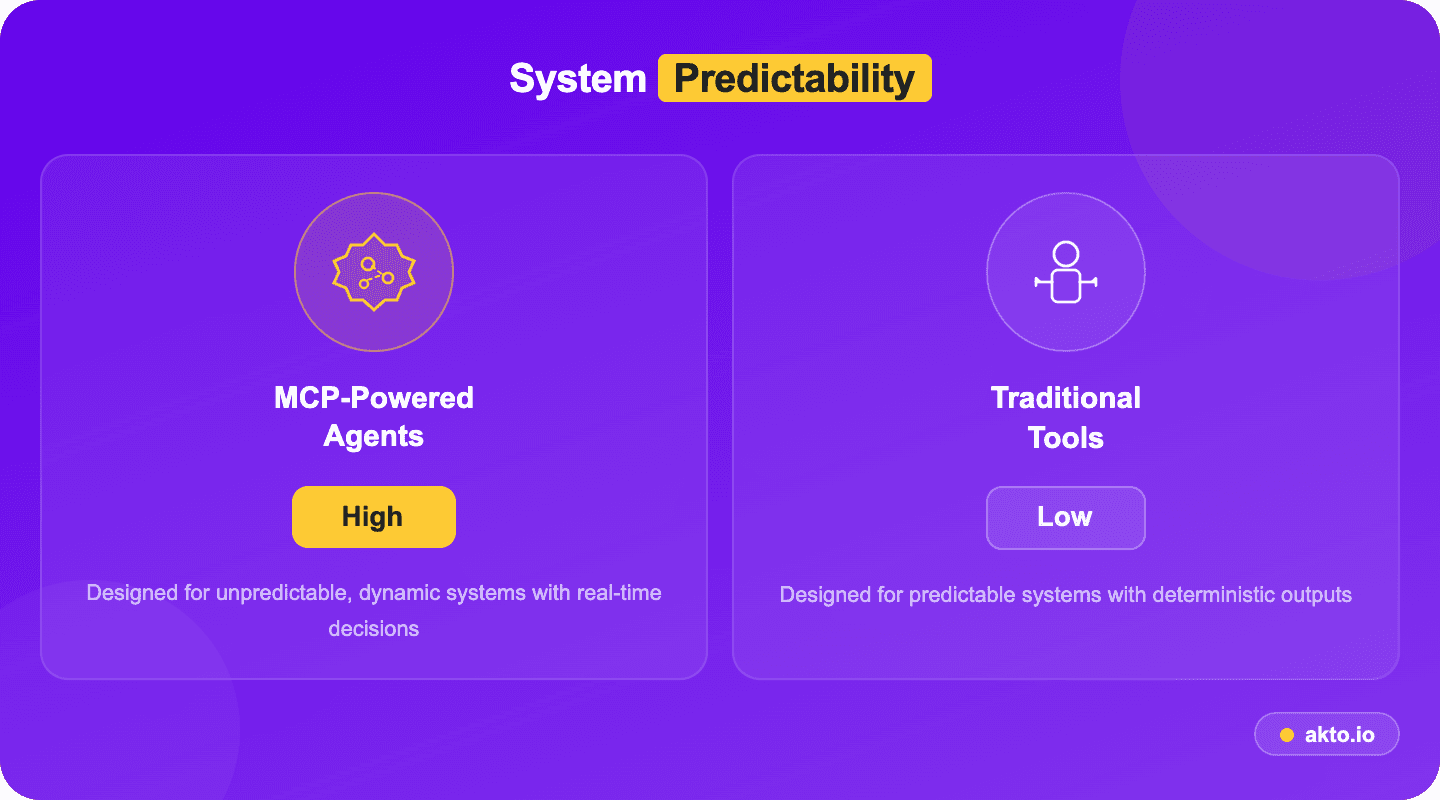 System Predictability

MCP-Powered Agents

High

Designed for unpredictable, dynamic systems with real-time decisions

Traditional Tools

Low

Designed for predictable systems with deterministic outputs

akto.io